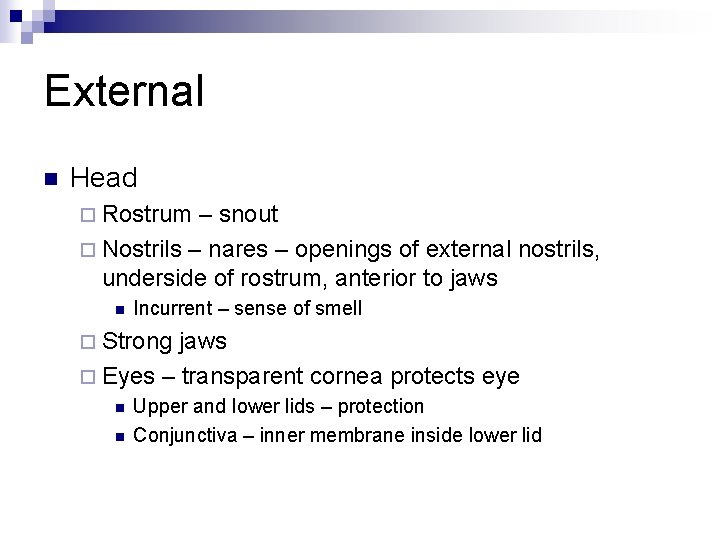 External

Head

Rostrum – snout

Nostrils – nares – openings of external nostrils, underside of rostrum, anterior to jaws

Incurrent – sense of smell

Strong jaws

Eyes – transparent cornea protects eye

Upper and lower lids – protection

Conjunctiva – inner membrane inside lower lid